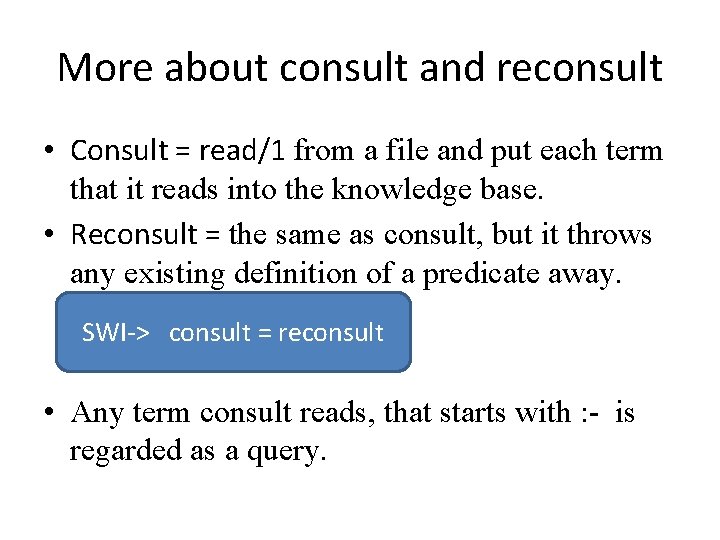 More about consult and reconsult

• Consult = read/1 from a file and put each term that it reads into the knowledge base.

• Reconsult = the same as consult, but it throws any existing definition of a predicate away.

SWI-> consult = reconsult

• Any term consult reads, that starts with :- is regarded as a query.